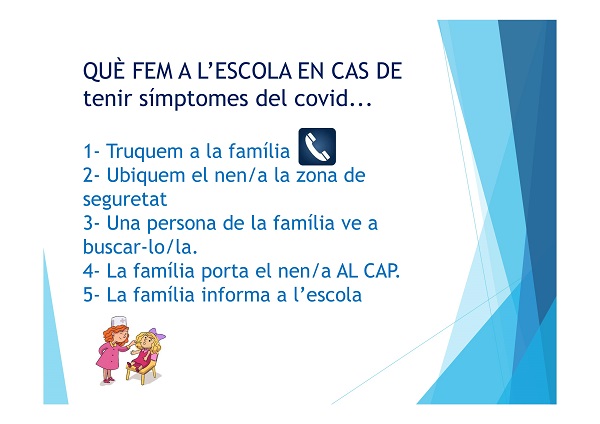 QUÈ FEM A L'ESCOLA EN CAS DE tenir símptomes del covid...

1- Truquem a la família
2- Ubiquem el nen/a la zona de seguretat
3- Una persona de la família ve a buscar-lo/la.
4- La família porta el nen/a AL CAP.
5- La família informa a l'escola